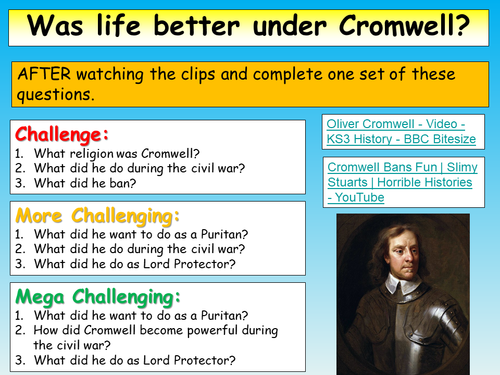 Was life better under Cromwell?

AFTER watching the clips and complete one set of these questions.

Challenge:
1. What religion was Cromwell?
2. What did he do during the civil war?
3. What did he ban?

More Challenging:
1. What did he want to do as a Puritan?
2. What did he do during the civil war?
3. What did he do as Lord Protector?

Mega Challenging:
1. What did he want to do as a Puritan?
2. How did Cromwell become powerful during the civil war?
3. What did he do as Lord Protector?

Oliver Cromwell - Video - KS3 History - BBC Bitesize

Cromwell Bans Fun | Slimy Stuarts | Horrible Histories - YouTube